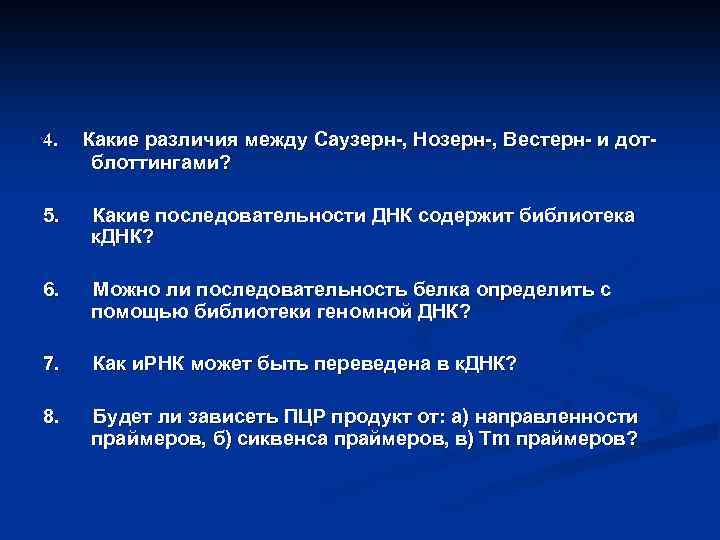 4. Какие различия между Саузерн-, Нозерн-, Вестерн- и дот-блоттингами?

5. Какие последовательности ДНК содержит библиотека кДНК?

6. Можно ли последовательность белка определить с помощью библиотеки геномной ДНК?

7. Как иРНК может быть переведена в кДНК?

8. Будет ли зависеть ПЦР продукт от: а) направленности праймеров, б) сиквенса праймеров, в) Tm праймеров?